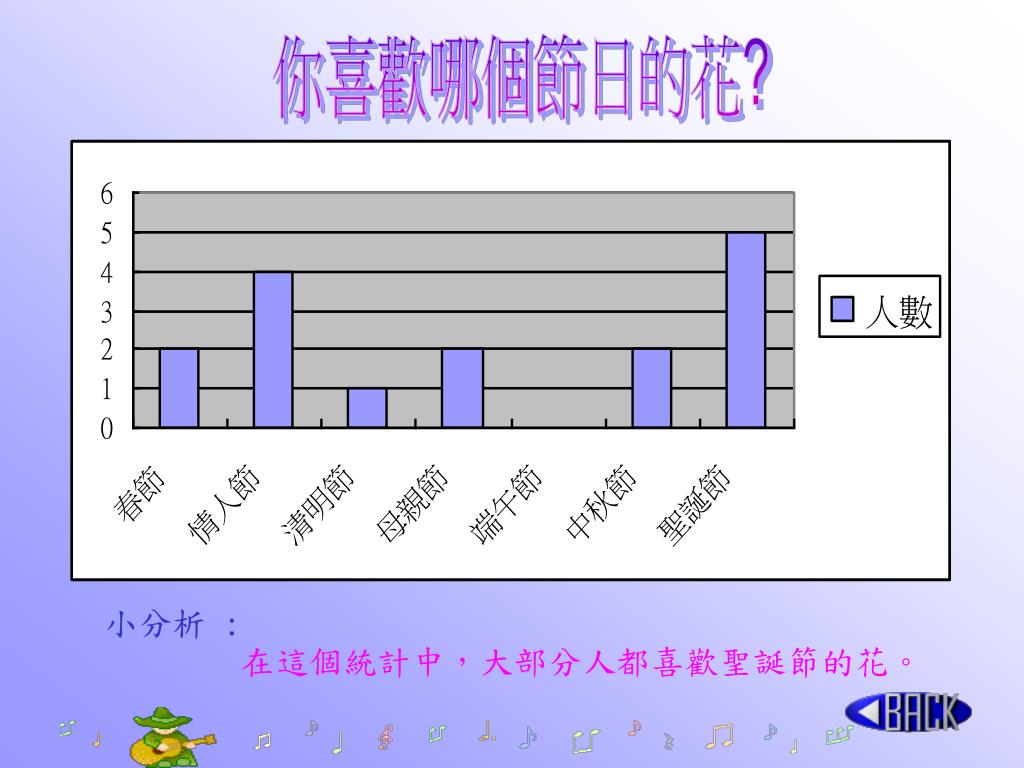 你喜歡哪個節日的花?

6
5
4
3
2
1
0

春節 情人節 清明節 母親節 端午節 中秋節 聖誕節

人數

小分析 :

在這個統計中，大部分人都喜歡聖誕節的花。

BACK